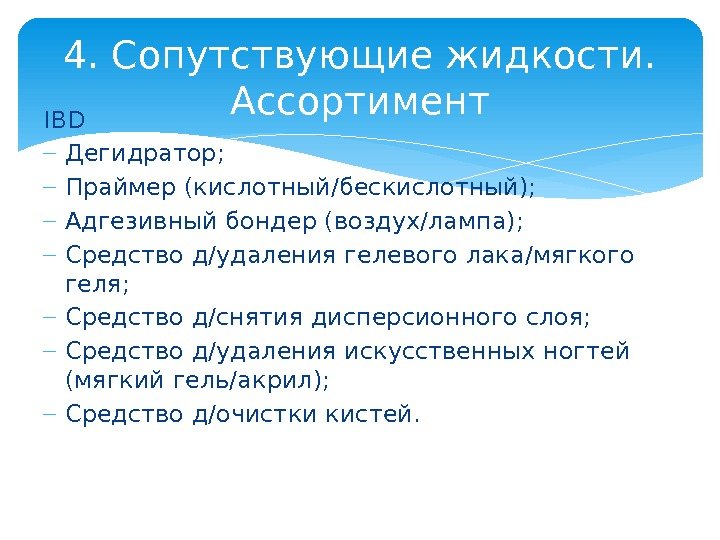 4. Сопутствующие жидкости. Ассортимент

IBD
– Дегидратор;
– Праймер (кислотный/бескислотный);
– Адгезивный бондер (воздух/лампа);
– Средство д/удаления гелевого лака/мягкого геля;
– Средство д/снятия дисперсионного слоя;
– Средство д/удаления искусственных ногтей (мягкий гель/акрил);
– Средство д/очистки кистей.